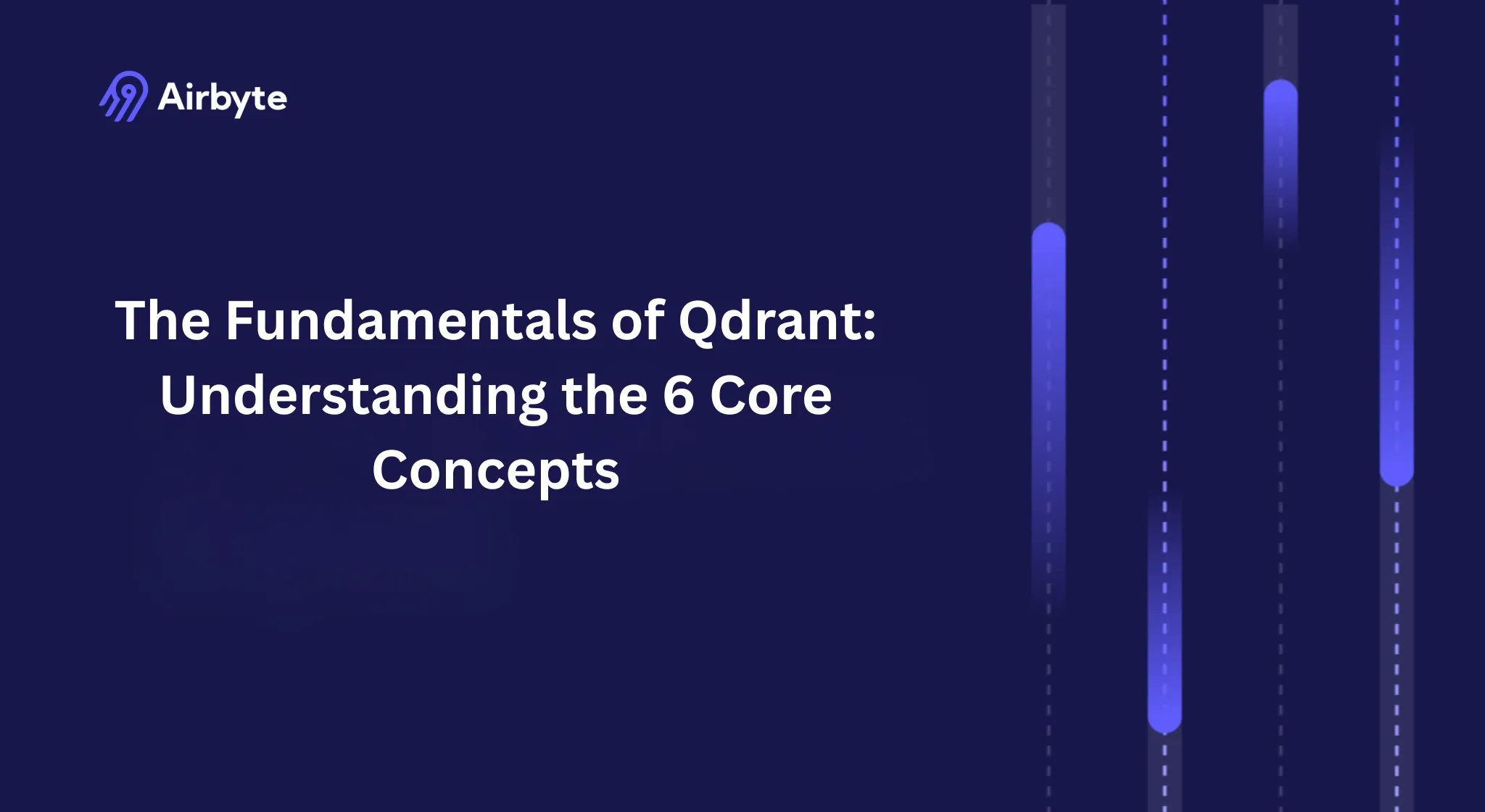 Airbyte

The Fundamentals of Qdrant: Understanding the 6 Core Concepts